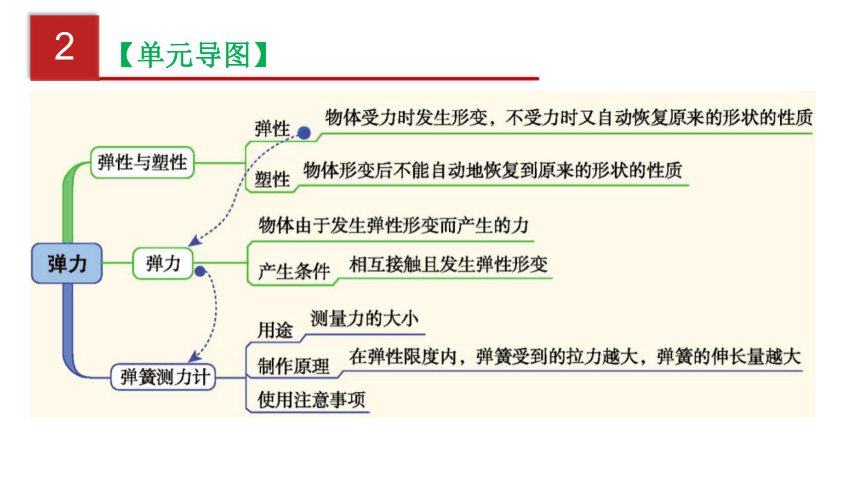 2 【单元导图】

弹力

弹性与塑性

弹性 物体受力时发生形变，不受力时又自动恢复原来的形状的性质

塑性 物体形变后不能自动地恢复到原来的形状的性质

弹力

物体由于发生弹性形变而产生的力

产生条件 相互接触且发生弹性形变

弹簧测力计

用途 测量力的大小

制作原理 在弹性限度内，弹簧受到的拉力越大，弹簧的伸长量越大

使用注意事项